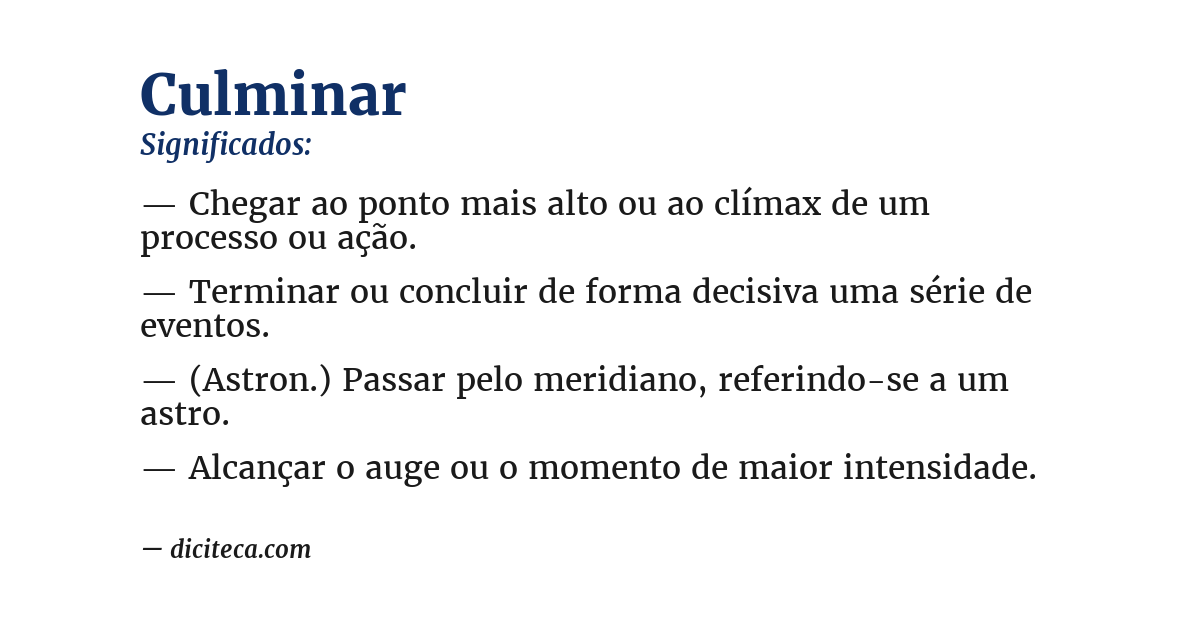 Culminar
Significados:

— Chegar ao ponto mais alto ou ao clímax de um processo ou ação.

— Terminar ou concluir de forma decisiva uma série de eventos.

— (Astron.) Passar pelo meridiano, referindo-se a um astro.

— Alcançar o auge ou o momento de maior intensidade.

— diciteca.com